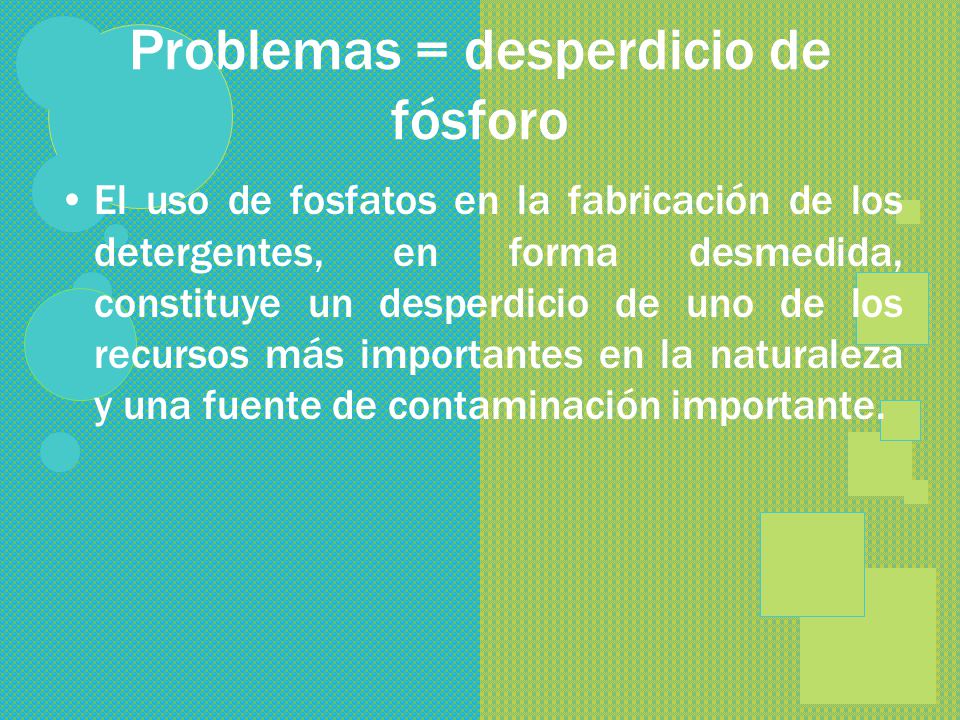 Problemas = desperdicio de fósforo

• El uso de fosfatos en la fabricación de los detergentes, en forma desmedida, constituye un desperdicio de uno de los recursos más importantes en la naturaleza y una fuente de contaminación importante.